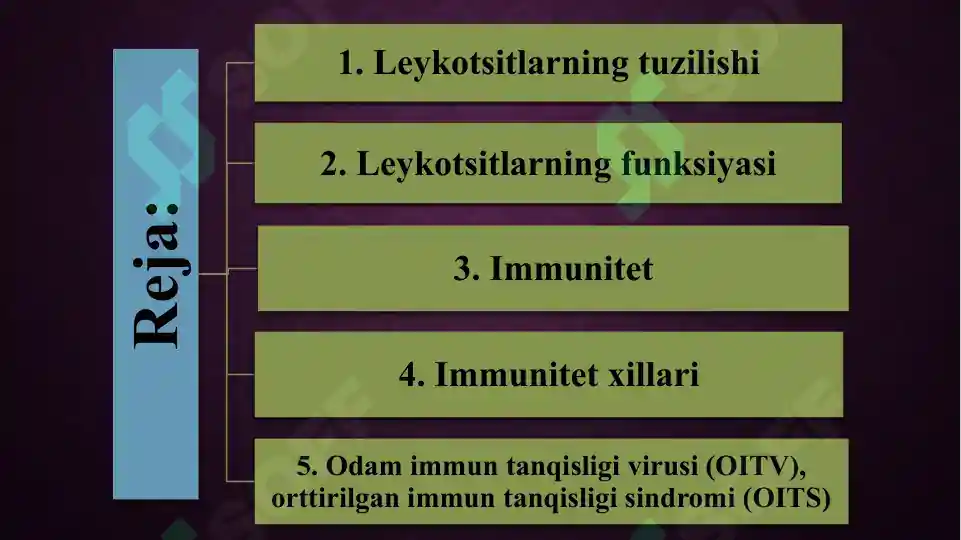 Reja:

1. Leykotsitlarning tuzilishi

2. Leykotsitlarning funksiyasi

3. Immunitet

4. Immunitet xillari

5. Odam immun tanqisligi virusi (OITV), orttirilgan immun tanqisligi sindromi (OITS)